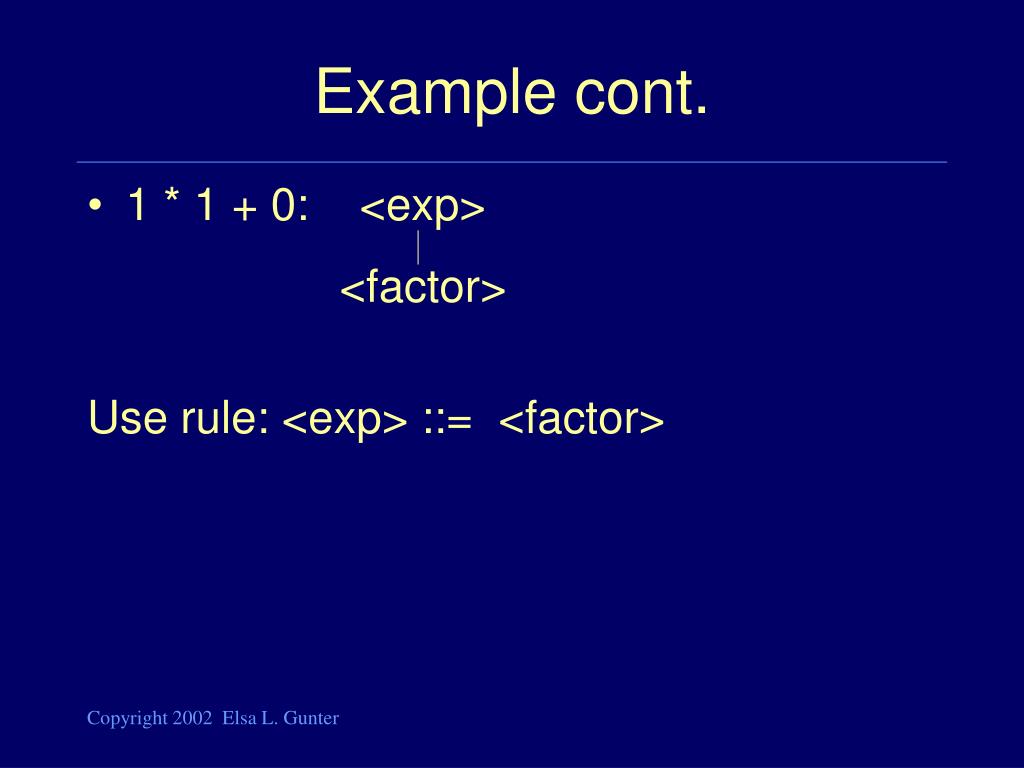 Example cont.

• 1 * 1 + 0: <exp>

<factor>

Use rule: <exp> ::= <factor>

Copyright 2002 Elsa L. Gunter